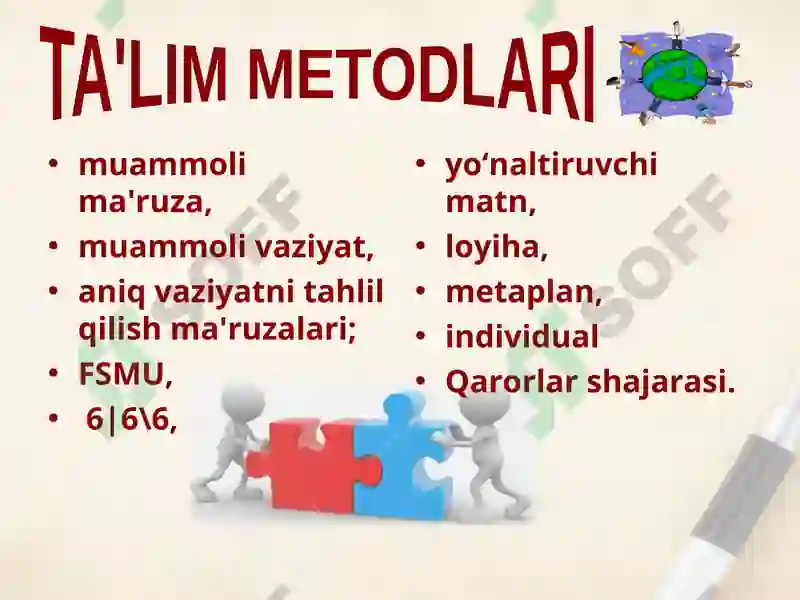 TA'LIM METODLARI

• muammoli ma'ruza,
• muammoli vaziyat,
• aniq vaziyatni tahlil qilish ma'ruzalari;
• FSMU,
• 6|6\6,

• yo‘naltiruvchi matn,
• loyiha,
• metaplan,
• individual
• Qarorlar shajarasi.

SOFF
SOFF